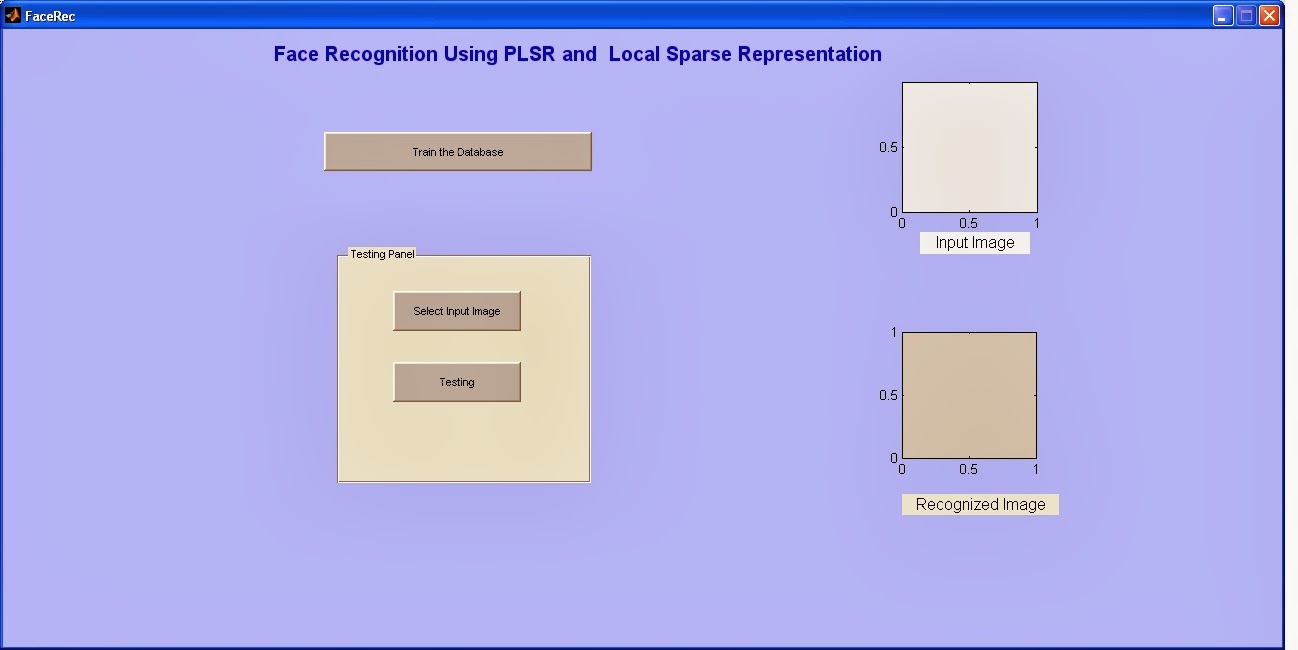 FaceRec

Face Recognition Using PLSR and Local Sparse Representation

Train the Database

Testing Panel

Select Input Image

Testing

0.5
0
0
0.5
1
Input Image

1
0.5
0
0
0.5
1
Recognized Image